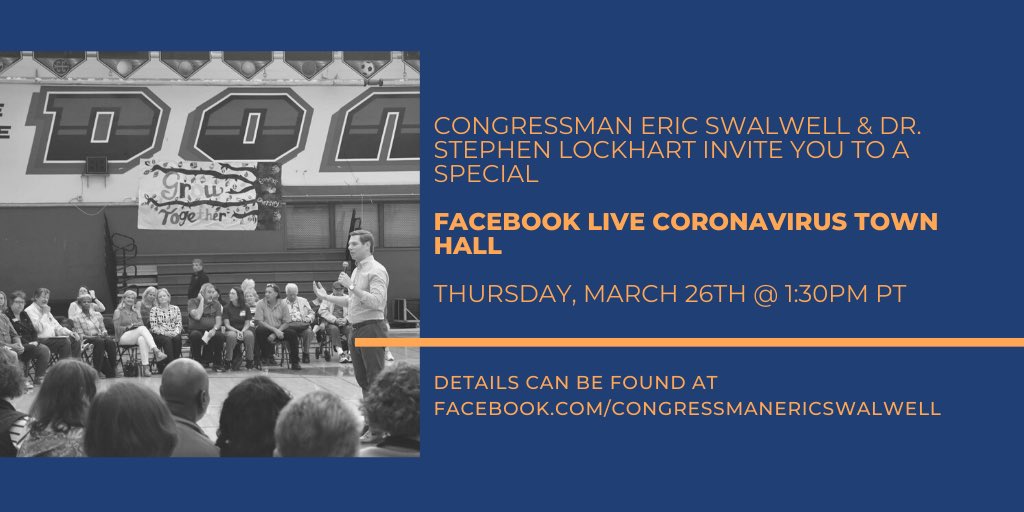 DO

Grow Together

CONGRESSMAN ERIC SWALWELL & DR. STEPHEN LOCKHART INVITE YOU TO A SPECIAL

FACEBOOK LIVE CORONAVIRUS TOWN HALL

THURSDAY, MARCH 26TH @ 1:30PM PT

DETAILS CAN BE FOUND AT FACEBOOK.COM/CONGRESSMANERICSWALWELL